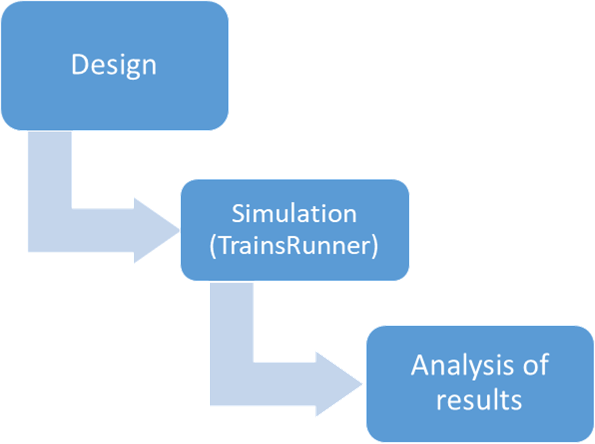 Design

Simulation (TrainsRunner)

Analysis of results